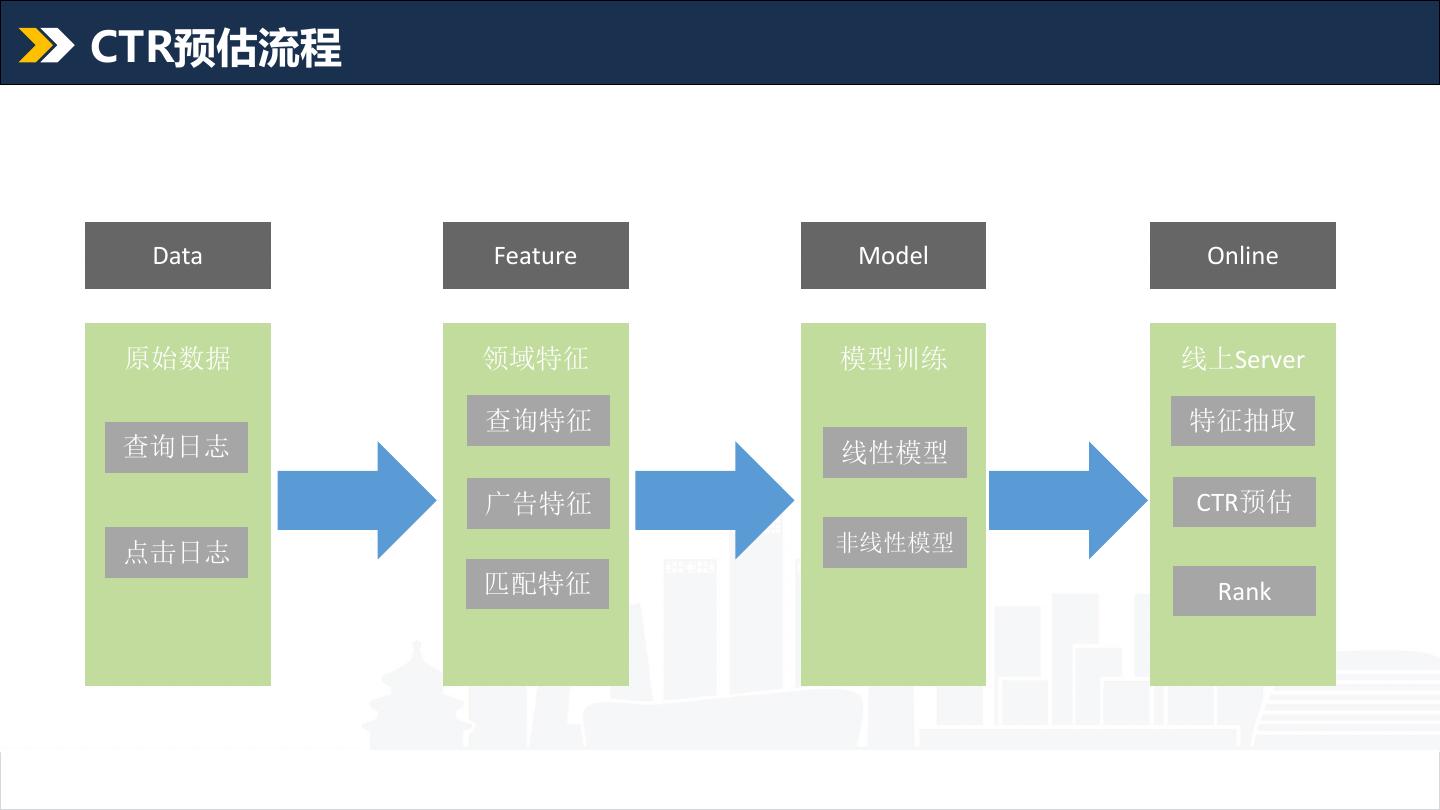 CTR预估流程

Data

原始数据

查询日志

点击日志

Feature

领域特征

查询特征

广告特征

匹配特征

Model

模型训练

线性模型

非线性模型

Online

线上Server

特征抽取

CTR预估

Rank